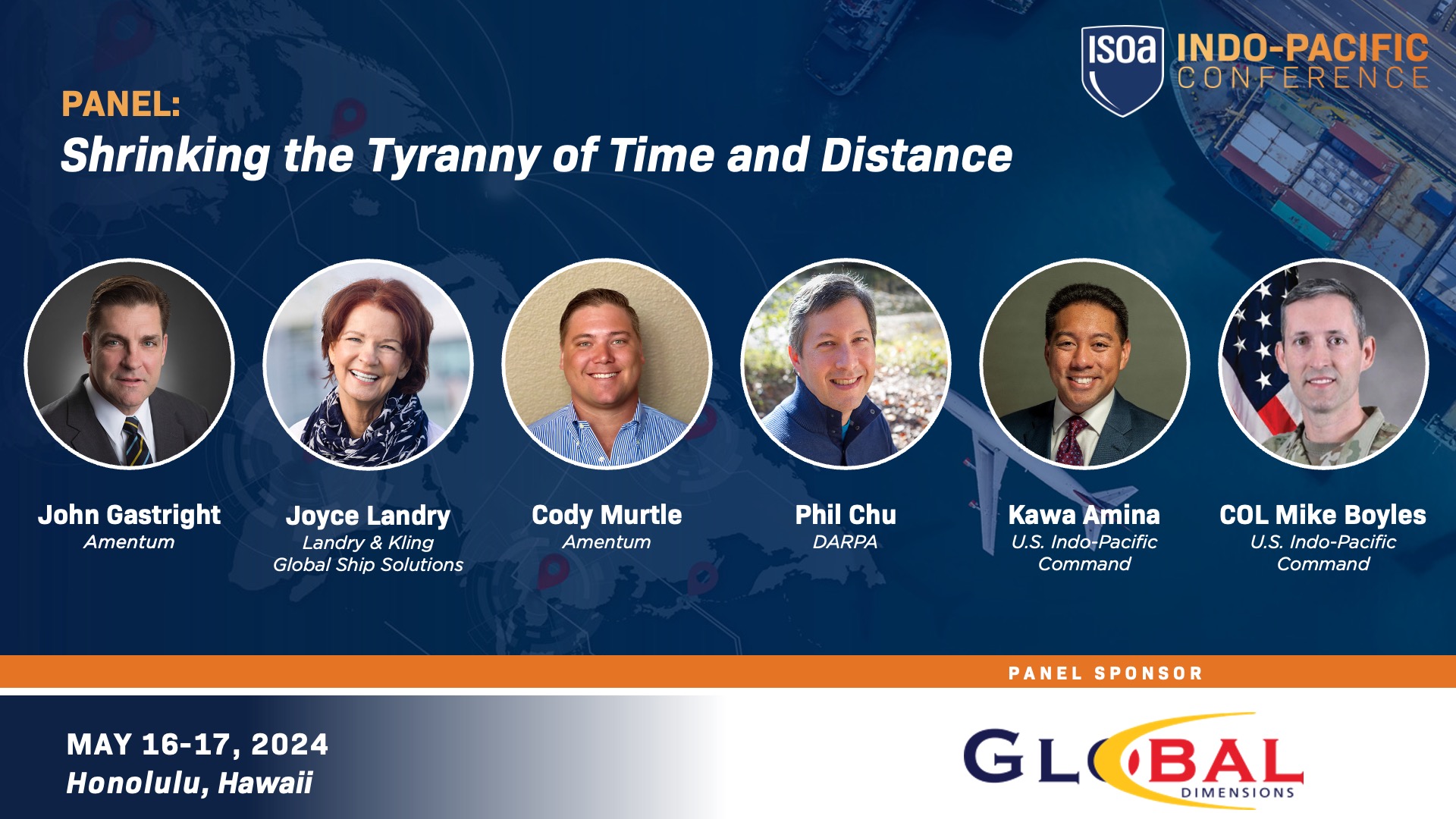 ISOA INDO-PACIFIC CONFERENCE

PANEL:
Shrinking the Tyranny of Time and Distance

John Gastright
Amentum

Joyce Landry
Landry & Kling Global Ship Solutions

Cody Murtle
Amentum

Phil Chu
DARPA

Kawa Amina
U.S. Indo-Pacific Command

COL Mike Boyles
U.S. Indo-Pacific Command

PANEL SPONSOR

MAY 16-17, 2024
Honolulu, Hawaii

GLOBAL DIMENSIONS